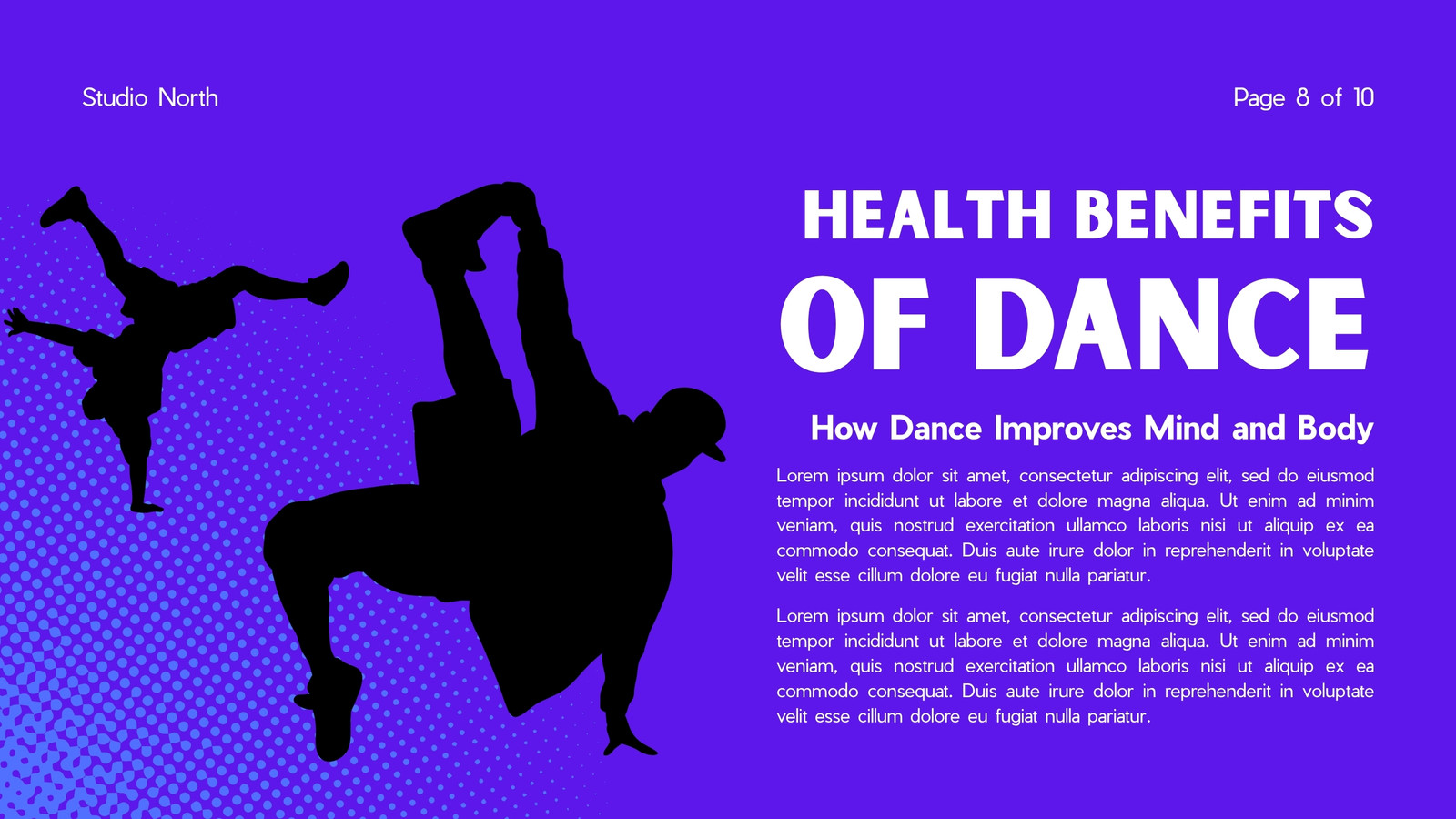 Studio North

Page 8 of 10

HEALTH BENEFITS OF DANCE

How Dance Improves Mind and Body

Lorem ipsum dolor sit amet, consectetur adipiscing elit, sed do eiusmod tempor incididunt ut labore et dolore magna aliqua. Ut enim ad minim veniam, quis nostrud exercitation ullamco laboris nisi ut aliquip ex ea commodo consequat. Duis aute irure dolor in reprehenderit in voluptate velit esse cillum dolore eu fugiat nulla pariatur.

Lorem ipsum dolor sit amet, consectetur adipiscing elit, sed do eiusmod tempor incididunt ut labore et dolore magna aliqua. Ut enim ad minim veniam, quis nostrud exercitation ullamco laboris nisi ut aliquip ex ea commodo consequat. Duis aute irure dolor in reprehenderit in voluptate velit esse cillum dolore eu fugiat nulla pariatur.